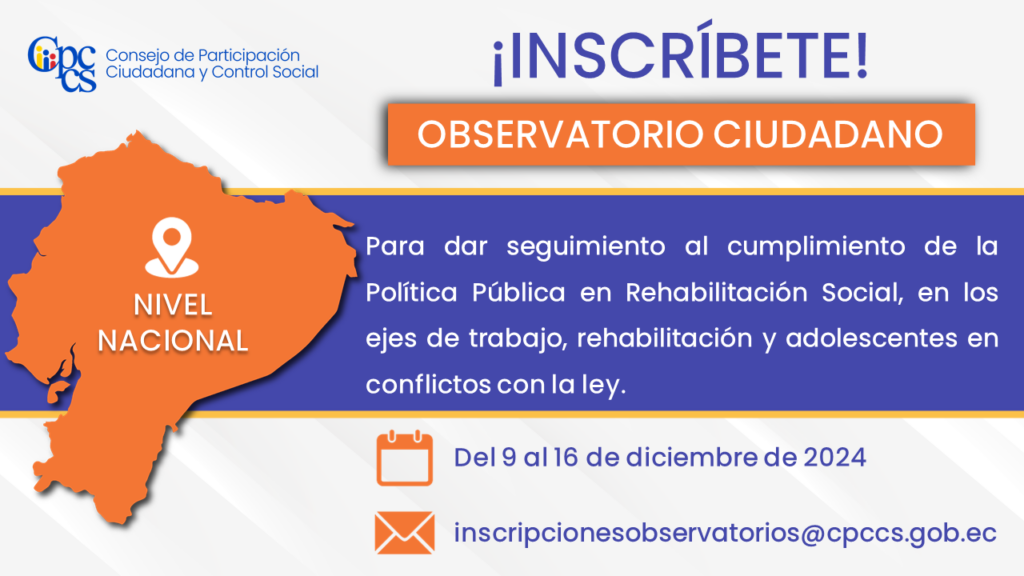 CPCCS Consejo de Participación Ciudadana y Control Social

¡INSCRÍBETE!

OBSERVATORIO CIUDADANO

NIVEL NACIONAL

Para dar seguimiento al cumplimiento de la Política Pública en Rehabilitación Social, en los ejes de trabajo, rehabilitación y adolescentes en conflictos con la ley.

Del 9 al 16 de diciembre de 2024

inscripcionesobservatorios@cpccs.gob.ec